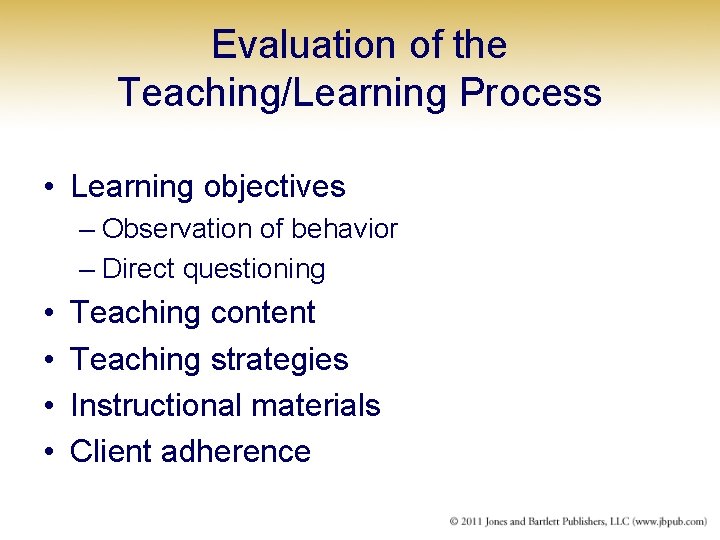 Evaluation of the Teaching/Learning Process

• Learning objectives
– Observation of behavior
– Direct questioning
• Teaching content
• Teaching strategies
• Instructional materials
• Client adherence

© 2011 Jones and Bartlett Publishers, LLC (www.jbpub.com)